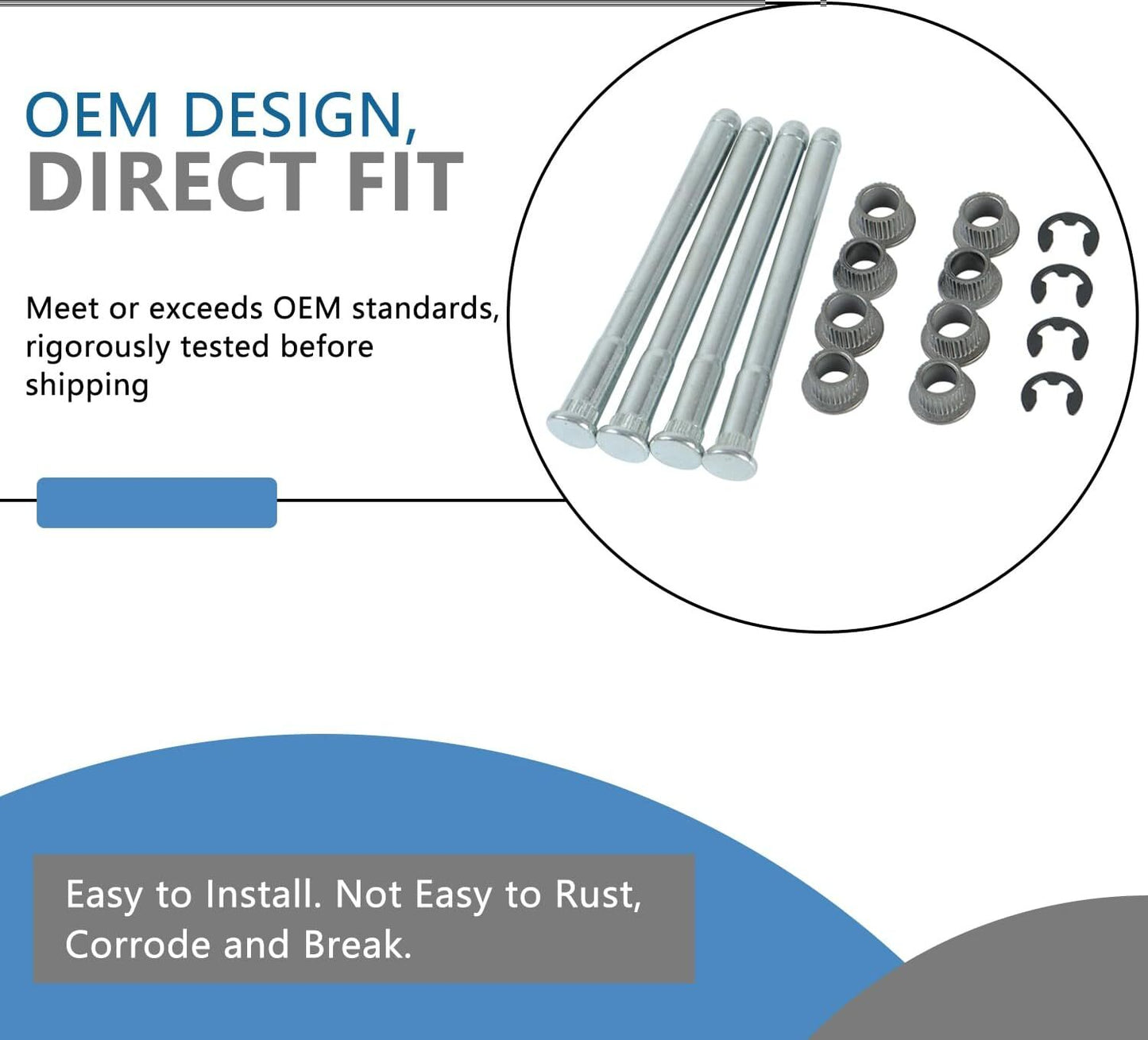 OEM DESIGN,
DIRECT FIT

Meet or exceeds OEM standards, rigorously tested before shipping

Easy to Install. Not Easy to Rust, Corrode and Break.